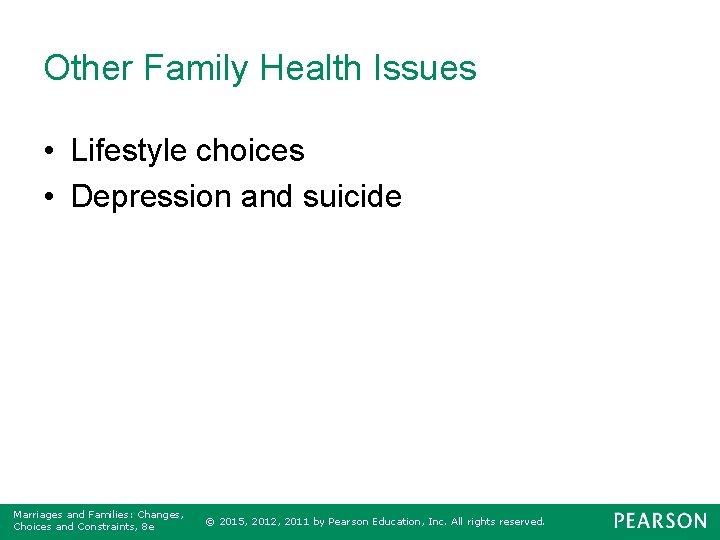 Other Family Health Issues

• Lifestyle choices
• Depression and suicide

Marriages and Families: Changes, Choices and Constraints, 8e

© 2015, 2012, 2011 by Pearson Education, Inc. All rights reserved.

PEARSON